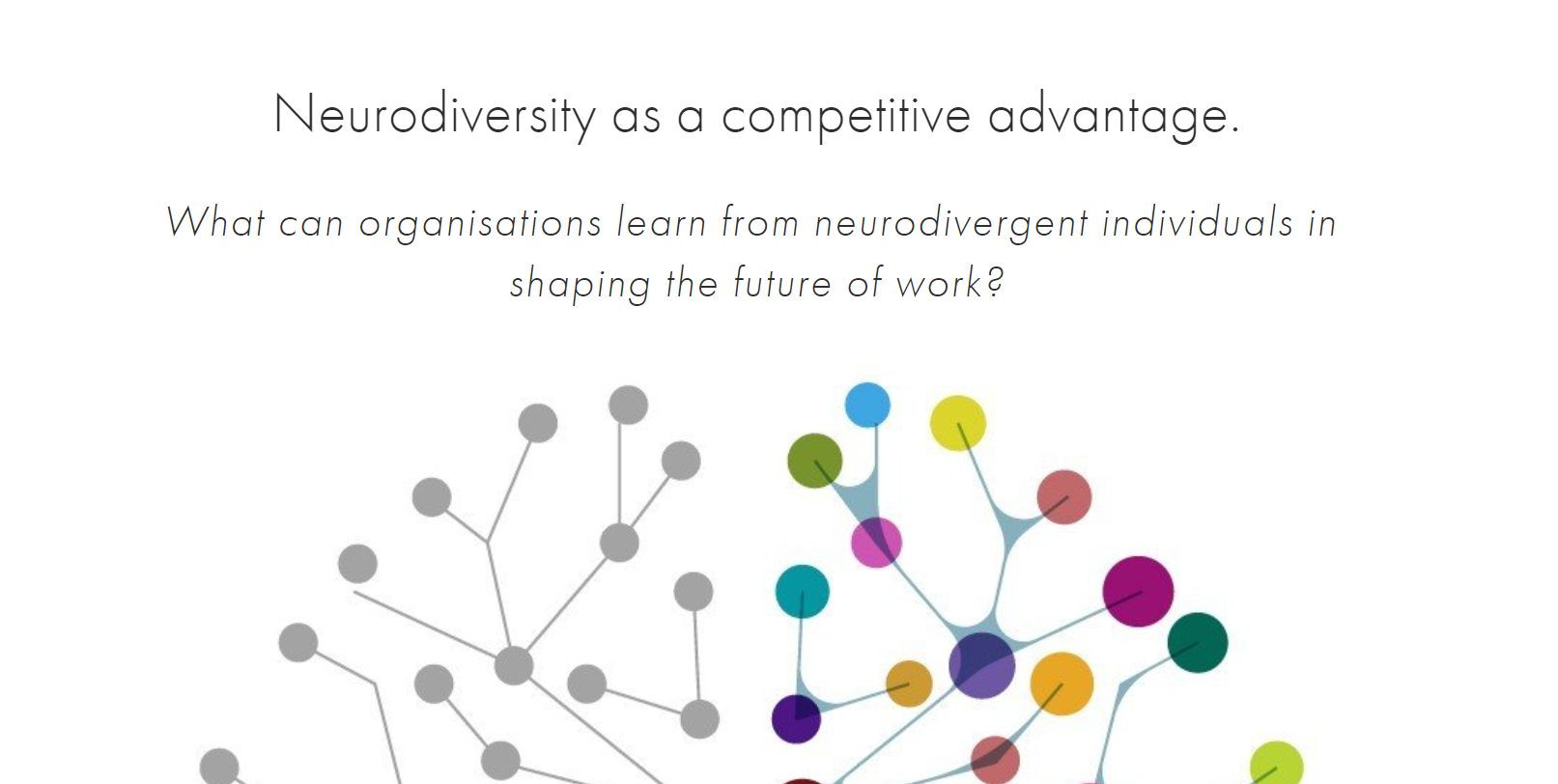 Neurodiversity as a competitive advantage.

What can organisations learn from neurodivergent individuals in shaping the future of work?